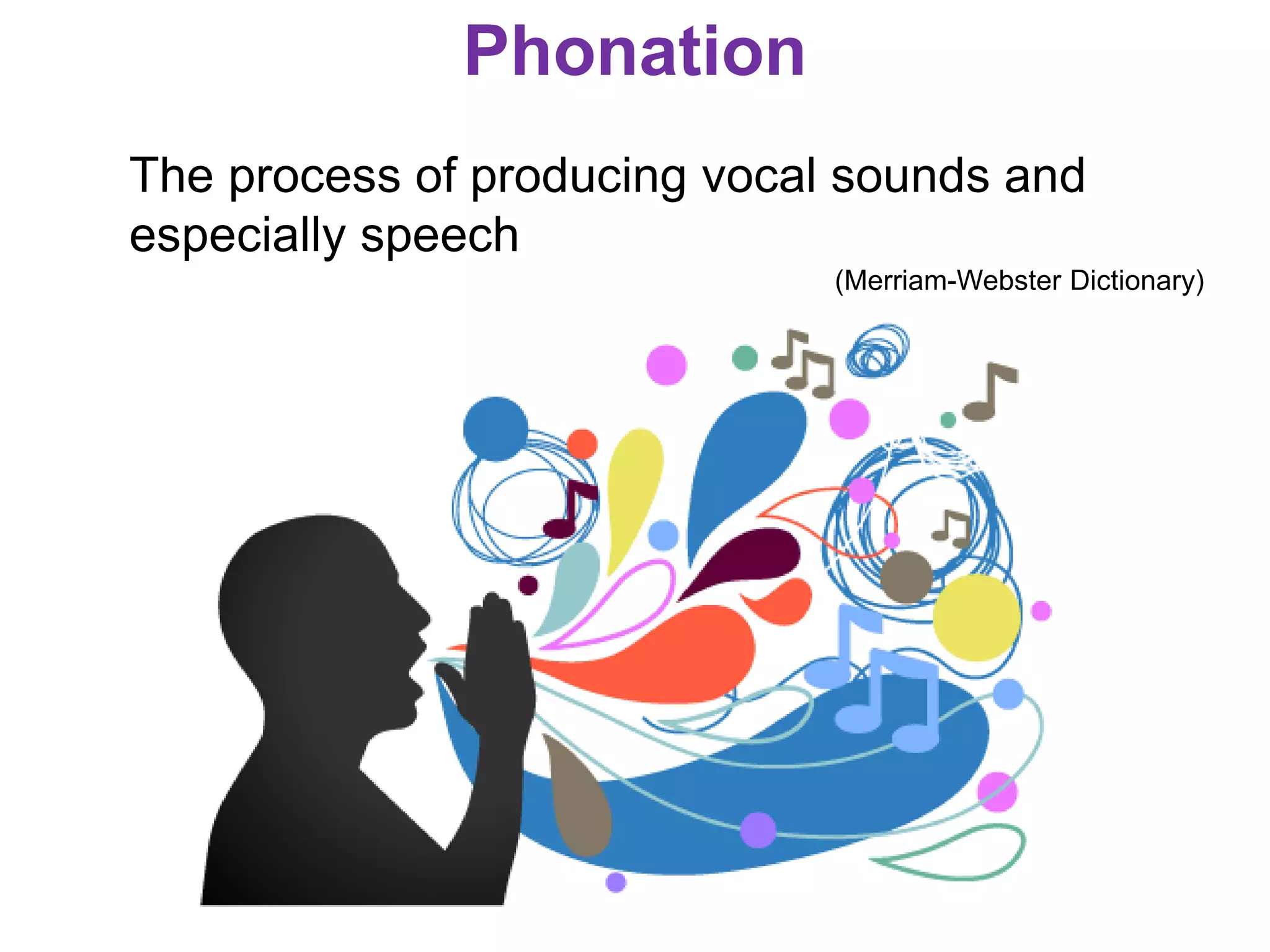 Phonation

The process of producing vocal sounds and especially speech

(Merriam-Webster Dictionary)